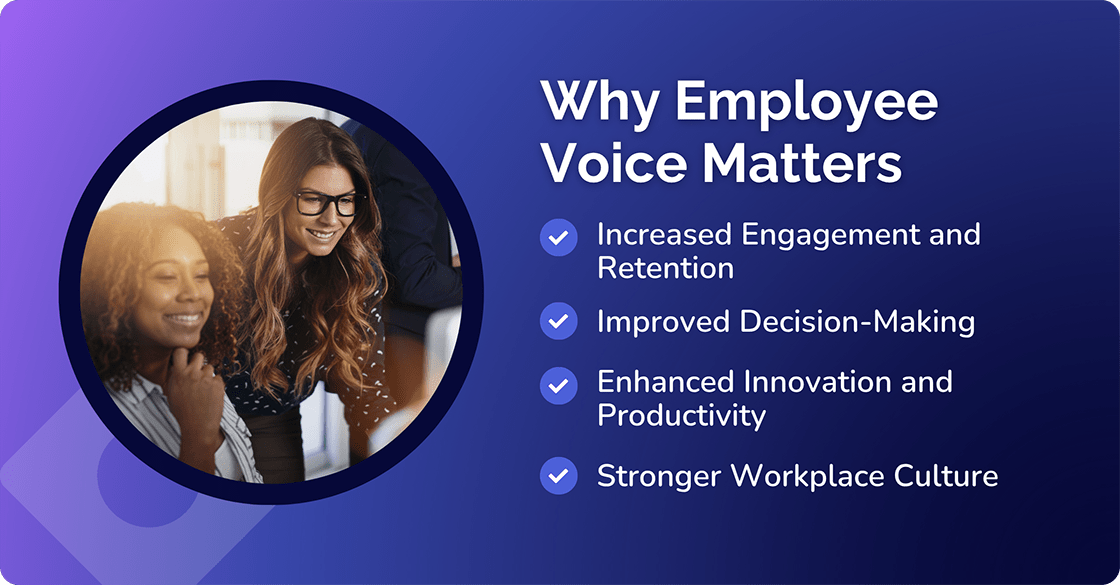 Why Employee Voice Matters

Increased Engagement and Retention

Improved Decision-Making

Enhanced Innovation and Productivity

Stronger Workplace Culture